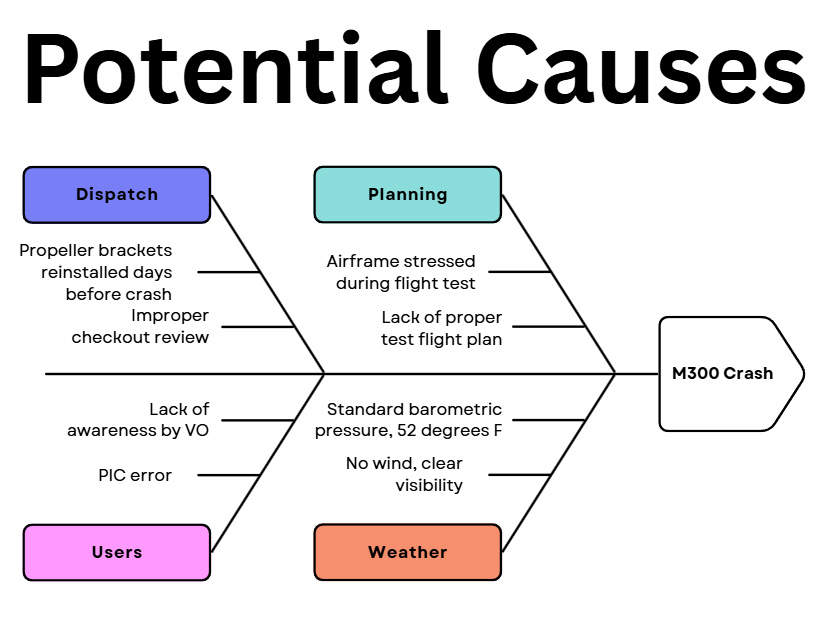 Potential Causes

Dispatch

Propeller brackets reinstalled days before crash

Improper checkout review

Planning

Airframe stressed during flight test

Lack of proper test flight plan

M300 Crash

Lack of awareness by VO

PIC error

Users

Standard barometric pressure, 52 degrees F

No wind, clear visibility

Weather